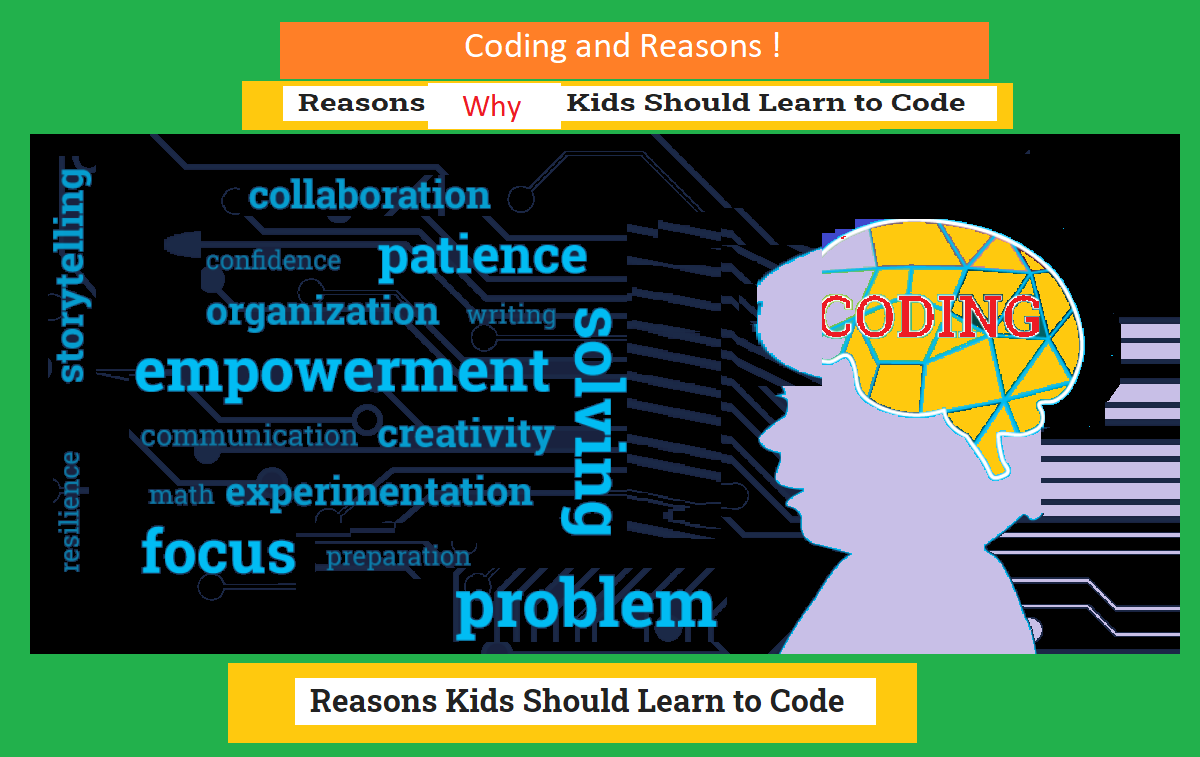 Coding and Reasons !

Reasons Why Kids Should Learn to Code

storytelling

collaboration

confidence

patience

organization

writing

empowerment

solving

communication

creativity

resilience

math

experimentation

focus

preparation

problem

CODING

Reasons Kids Should Learn to Code